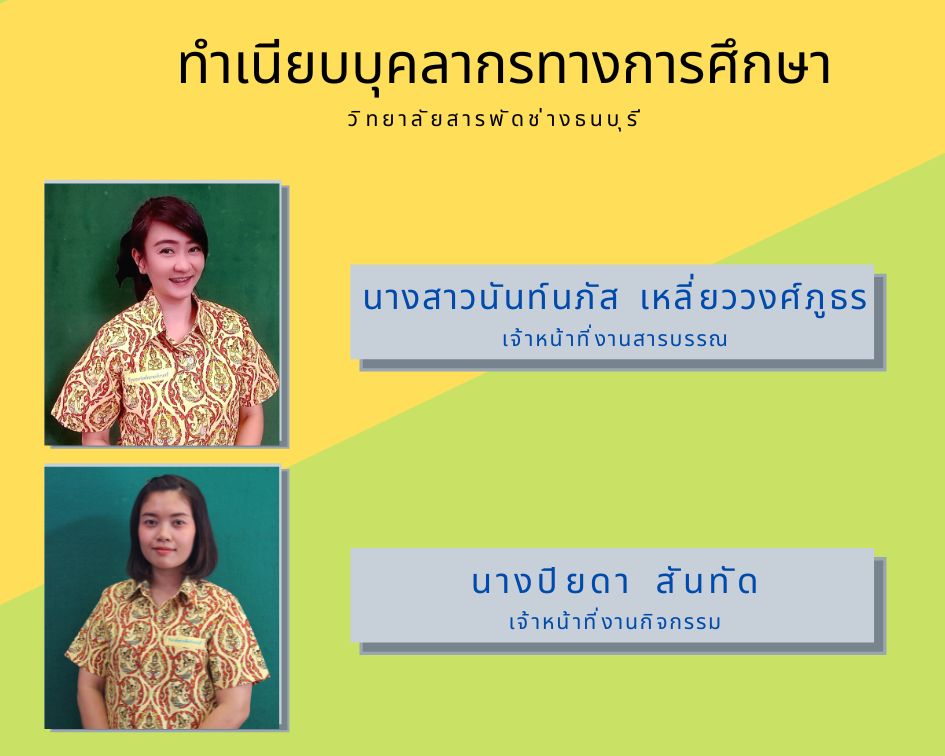 ทำเนียบบุคลากรทางการศึกษา
วิทยาลัยสารพัดช่างธนบุรี

นางสาวนันท์นภัส เหลี่ยววงศ์ภูธร
เจ้าหน้าที่งานสารบรรณ

นางปิยดา สันทัด
เจ้าหน้าที่งานกิจกรรม